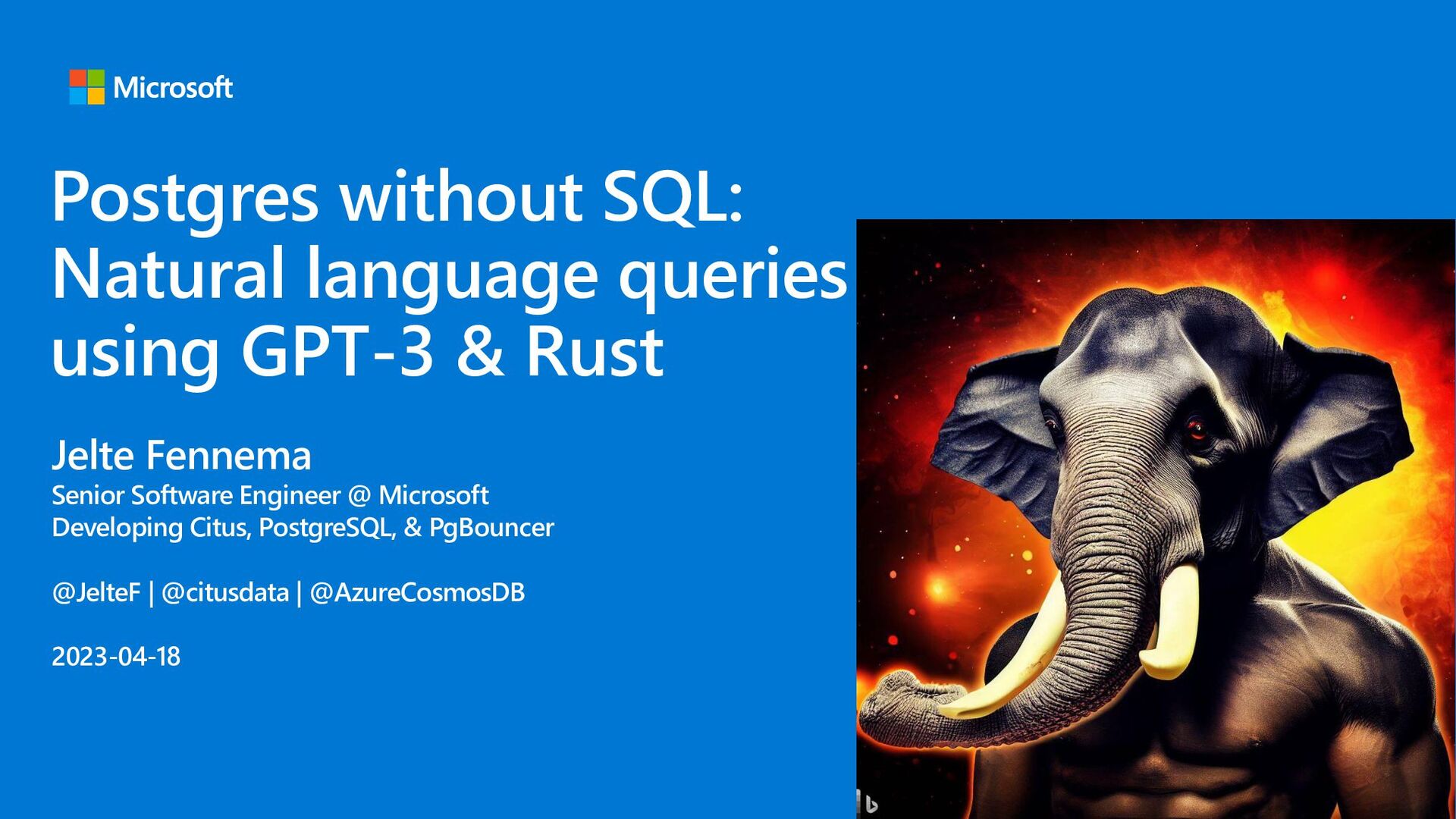 Microsoft

Postgres without SQL: Natural language queries using GPT-3 & Rust

Jelte Fennema
Senior Software Engineer @ Microsoft
Developing Citus, PostgreSQL, & PgBouncer

@JelteF | @citusdata | @AzureCosmosDB

2023-04-18